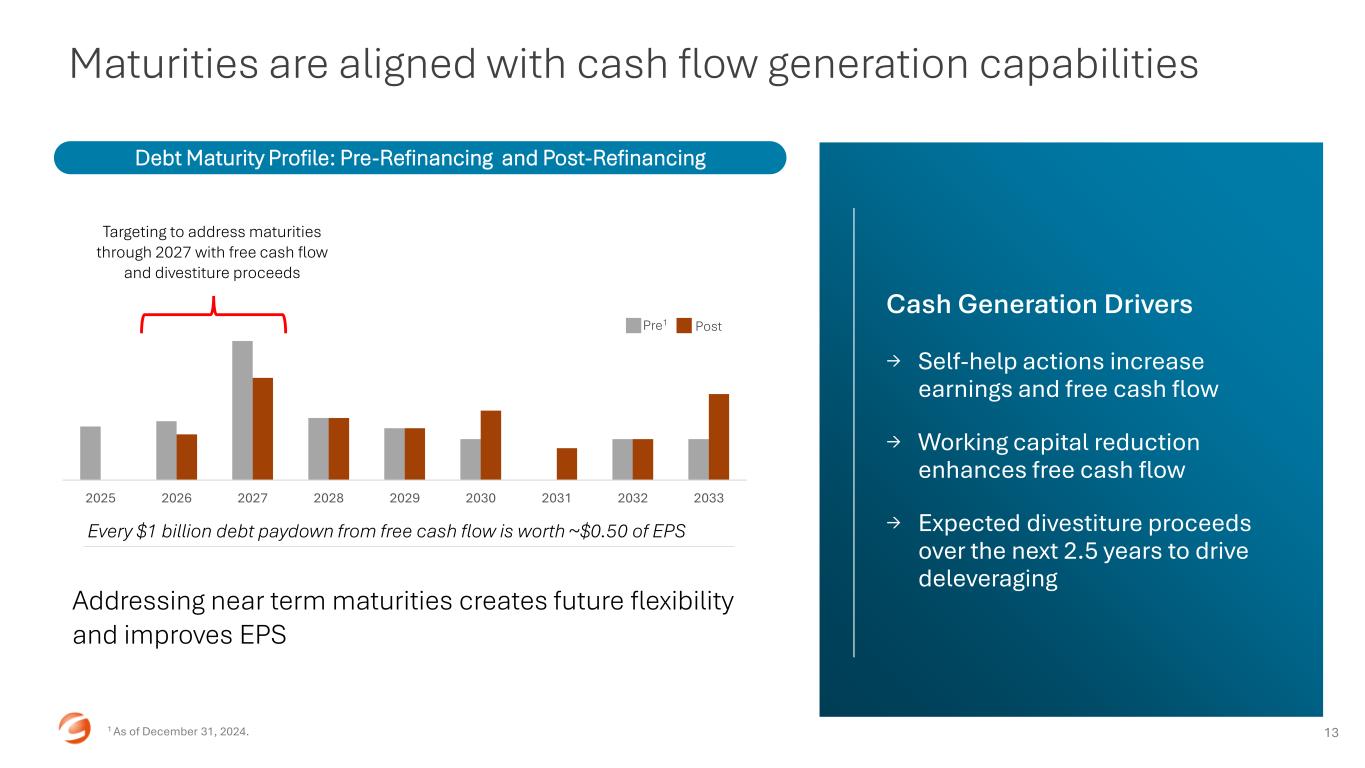 Maturities are aligned with cash flow generation capabilities

Debt Maturity Profile: Pre-Refinancing and Post-Refinancing

Targeting to address maturities through 2027 with free cash flow and divestiture proceeds

Pre$^1$ Post

2025 2026 2027 2028 2029 2030 2031 2032 2033

Every $1 billion debt paydown from free cash flow is worth ~$0.50 of EPS

Addressing near term maturities creates future flexibility and improves EPS

Cash Generation Drivers

→ Self-help actions increase earnings and free cash flow

→ Working capital reduction enhances free cash flow

→ Expected divestiture proceeds over the next 2.5 years to drive deleveraging

$^1$ As of December 31, 2024.

13